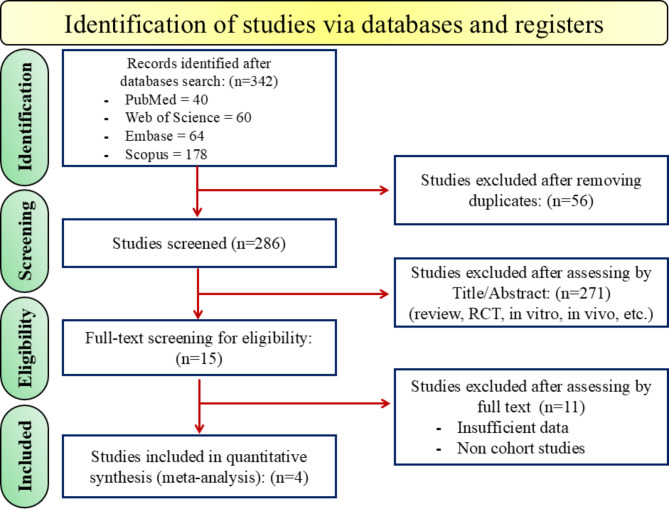 Identification of studies via databases and registers

Identification

Records identified after databases search: (n=342)
- PubMed = 40
- Web of Science = 60
- Embase = 64
- Scopus = 178

Studies excluded after removing duplicates: (n=56)

Screening

Studies screened (n=286)

Studies excluded after assessing by Title/Abstract: (n=271) (review, RCT, in vitro, in vivo, etc.)

Eligibility

Full-text screening for eligibility: (n=15)

Studies excluded after assessing by full text (n=11)
- Insufficient data
- Non cohort studies

Included

Studies included in quantitative synthesis (meta-analysis): (n=4)